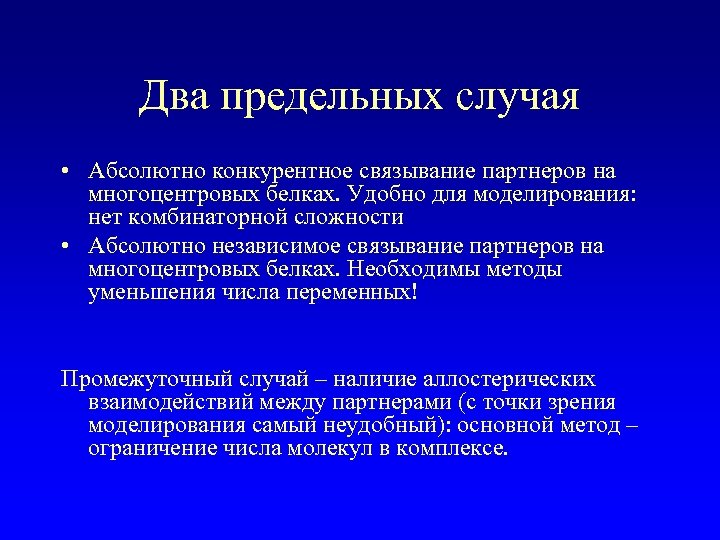 Два предельных случая

• Абсолютно конкурентное связывание партнеров на многоцентровых белках. Удобно для моделирования: нет комбинаторной сложности
• Абсолютно независимое связывание партнеров на многоцентровых белках. Необходимы методы уменьшения числа переменных!

Промежуточный случай – наличие аллостерических взаимодействий между партнерами (с точки зрения моделирования самый неудобный): основной метод – ограничение числа молекул в комплексе.